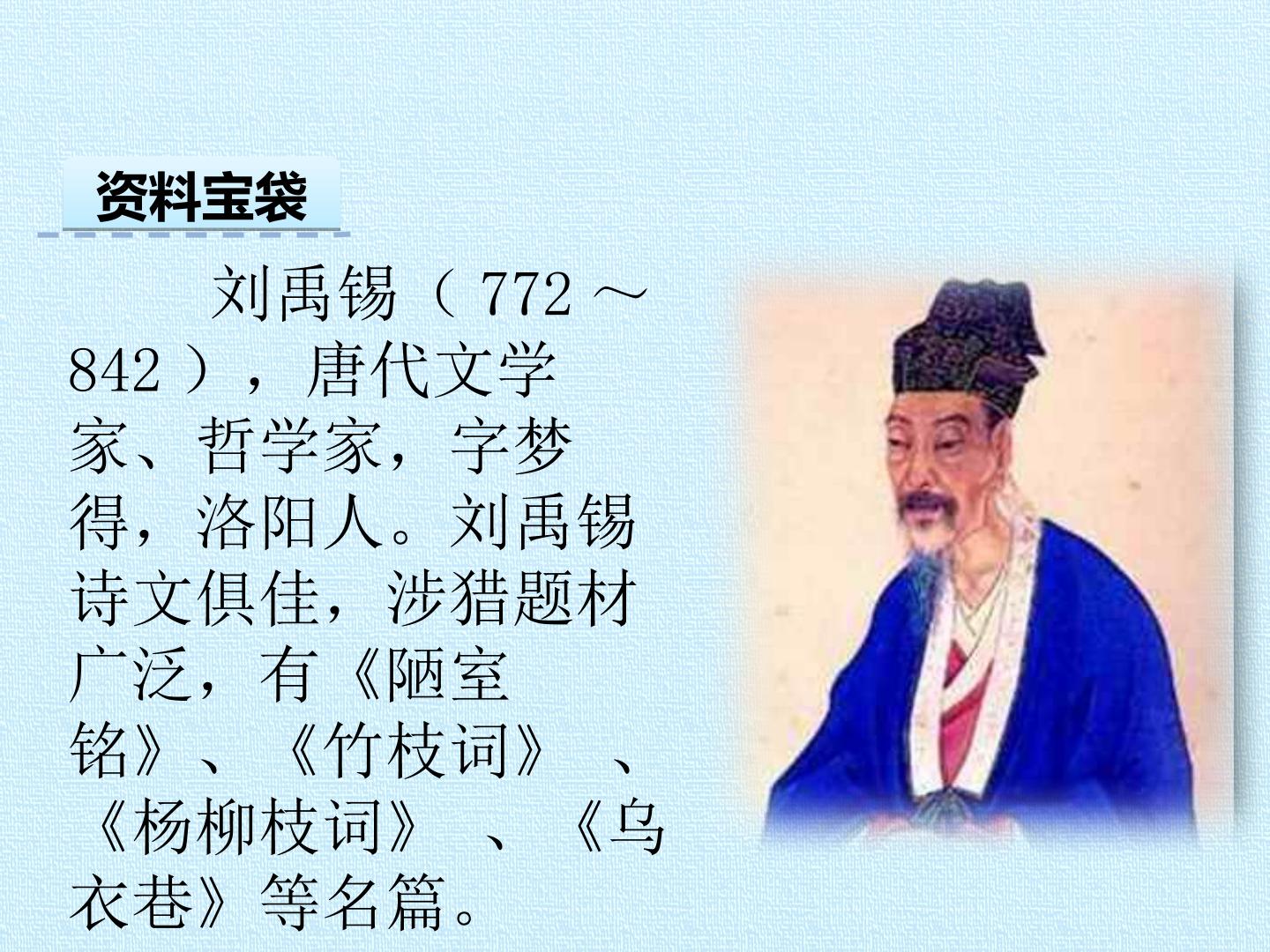 资料宝袋

刘禹锡（772～842），唐代文学家、哲学家，字梦得，洛阳人。刘禹锡诗文俱佳，涉猎题材广泛，有《陋室铭》、《竹枝词》、《杨柳枝词》、《乌衣巷》等名篇。